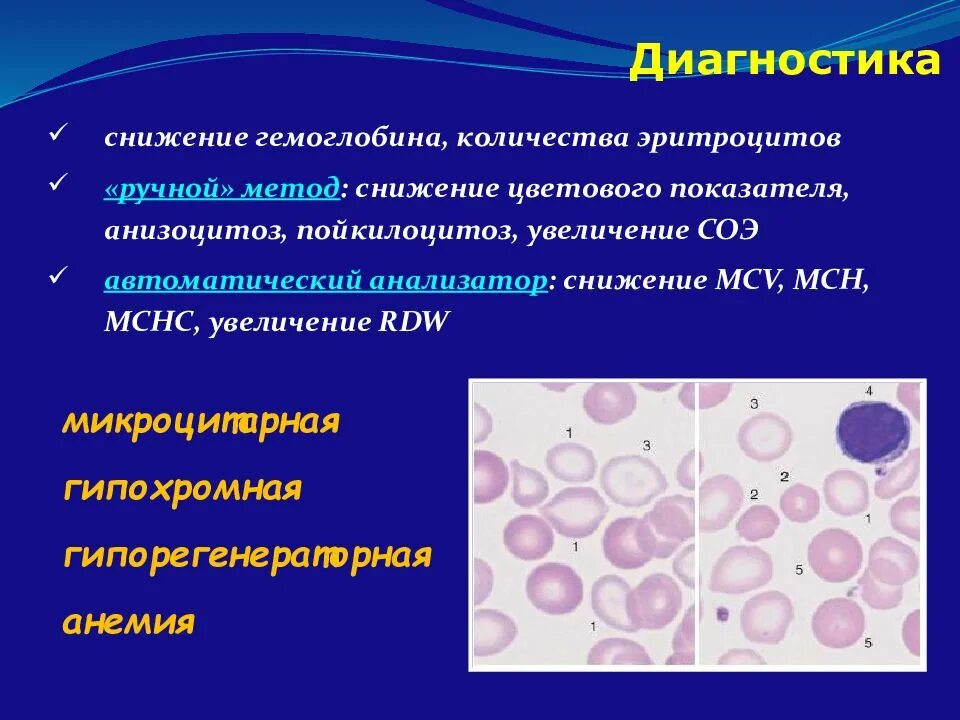 Диагностика

✓ снижение гемоглобина, количества эритроцитов

✓ «ручной» метод: снижение цветового показателя, анизоцитоз, пойкилоцитоз, увеличение СОЭ

✓ автоматический анализатор: снижение MCV, MCH, MCHC, увеличение RDW

микроцитарная
гипохромная
гипорегенераторная
анемия

1
3
1
1
3
4
2
2
1
5
5